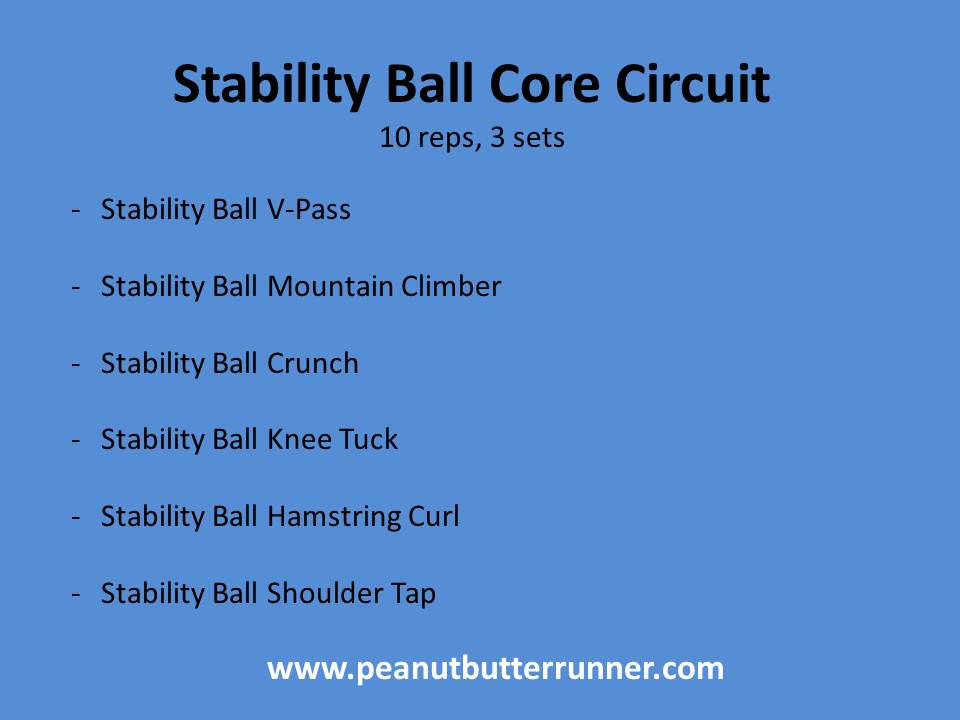 Stability Ball Core Circuit
10 reps, 3 sets

- Stability Ball V-Pass

- Stability Ball Mountain Climber

- Stability Ball Crunch

- Stability Ball Knee Tuck

- Stability Ball Hamstring Curl

- Stability Ball Shoulder Tap

www.peanutbutterrunner.com